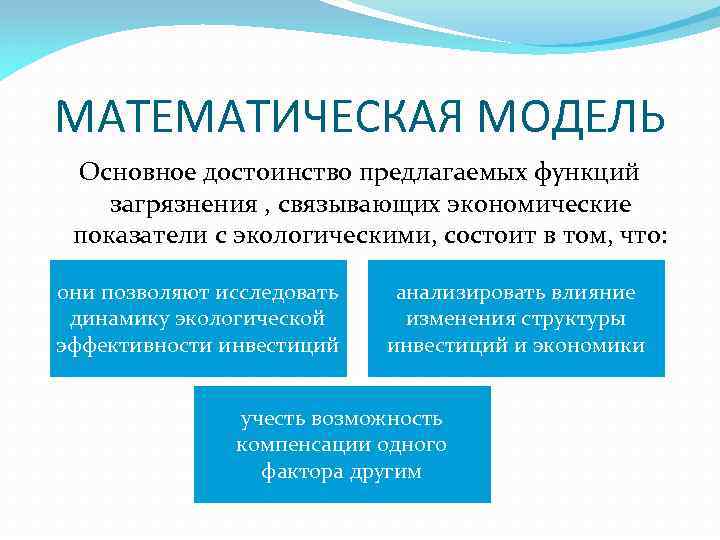 МАТЕМАТИЧЕСКАЯ МОДЕЛЬ

Основное достоинство предлагаемых функций загрязнения , связывающих экономические показатели с экологическими, состоит в том, что:

они позволяют исследовать динамику экологической эффективности инвестиций

анализировать влияние изменения структуры инвестиций и экономики

учесть возможность компенсации одного фактора другим